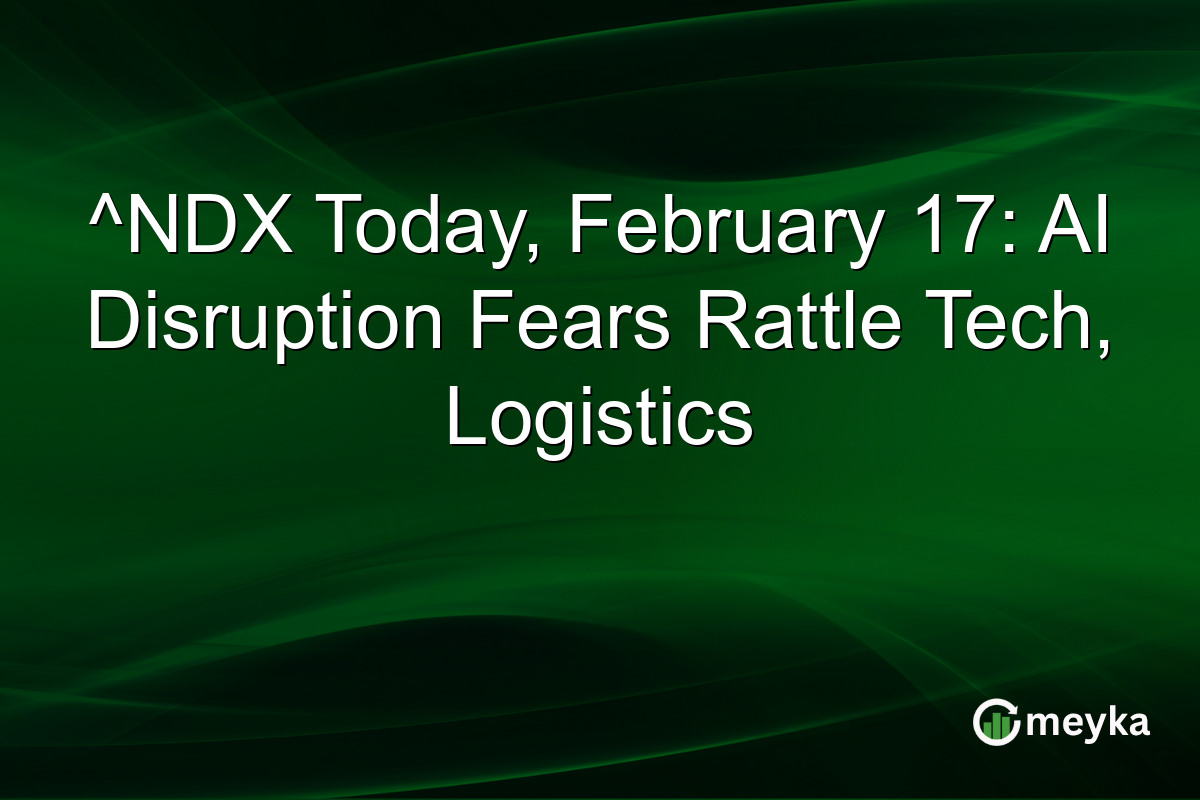 ^NDX Today, February 17: AI Disruption Fears Rattle Tech, Logistics

meyka